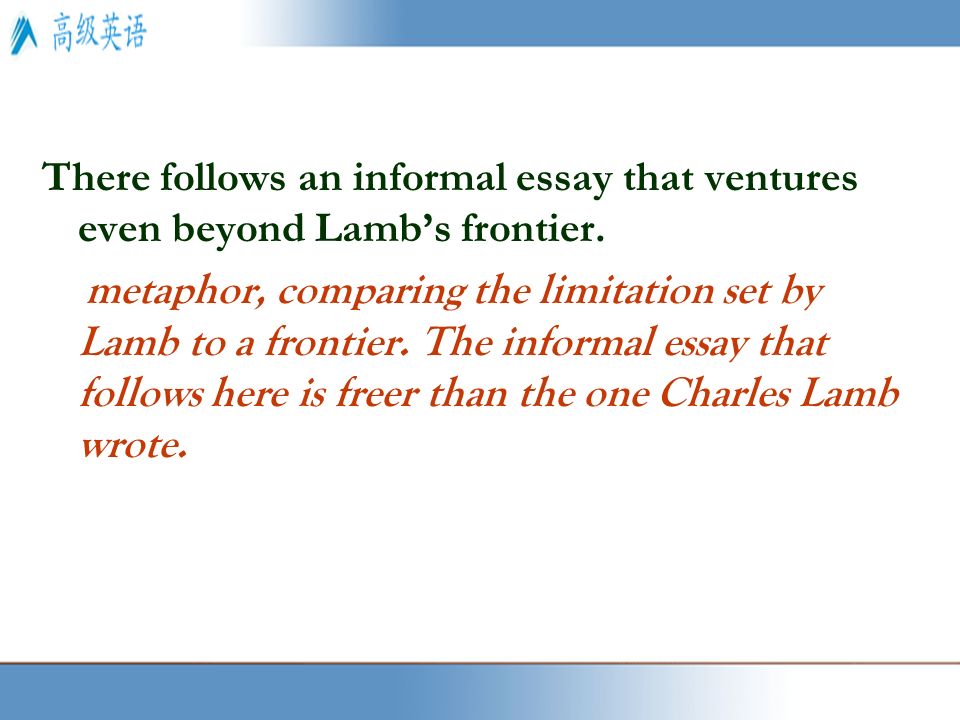 高级英语

There follows an informal essay that ventures even beyond Lamb's frontier.

metaphor, comparing the limitation set by Lamb to a frontier. The informal essay that follows here is freer than the one Charles Lamb wrote.